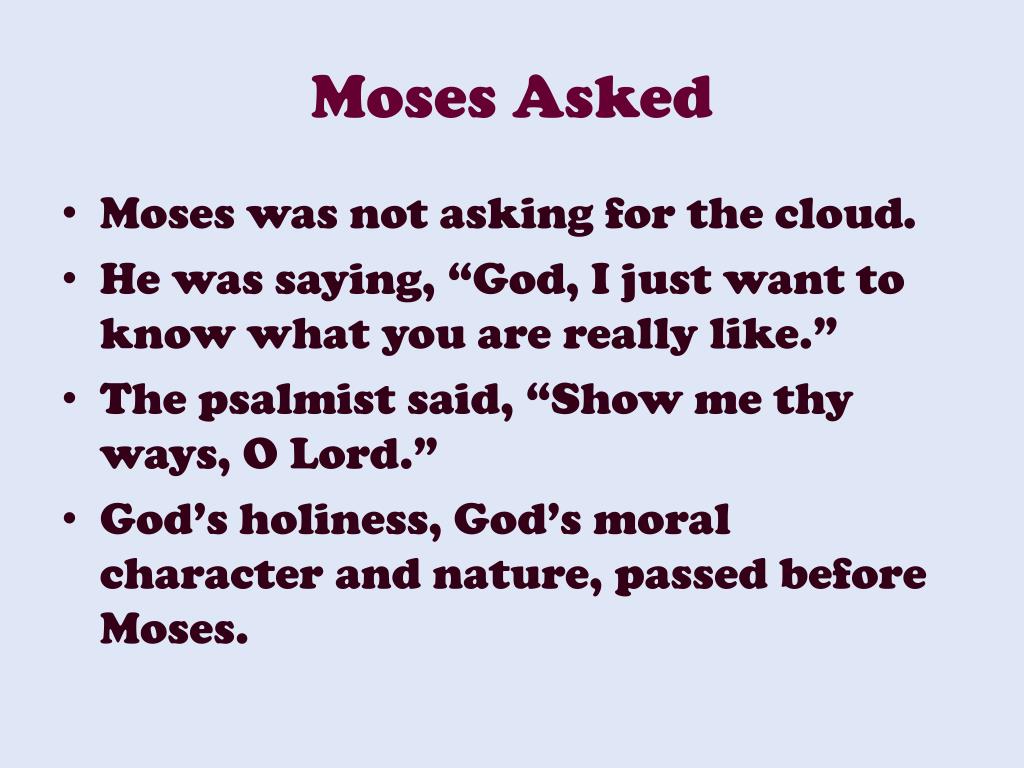 Moses Asked

• Moses was not asking for the cloud.
• He was saying, “God, I just want to know what you are really like.”
• The psalmist said, “Show me thy ways, O Lord.”
• God’s holiness, God’s moral character and nature, passed before Moses.